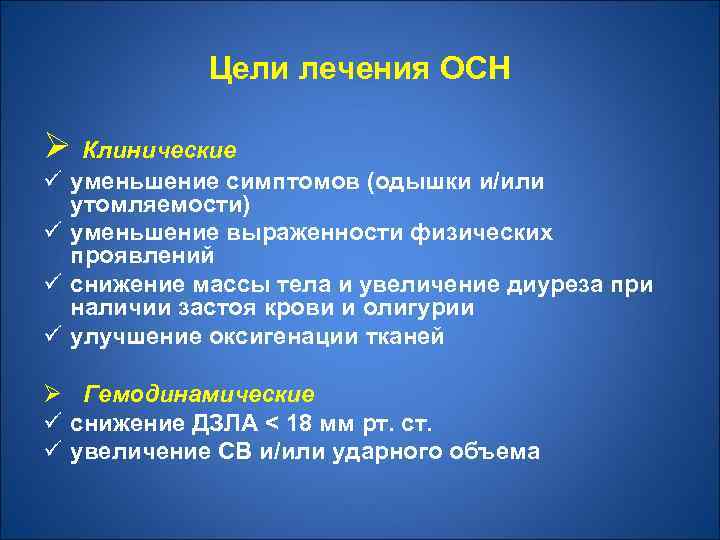 Цели лечения ОСН

➢ Клинические

✓ уменьшение симптомов (одышки и/или утомляемости)

✓ уменьшение выраженности физических проявлений

✓ снижение массы тела и увеличение диуреза при наличии застоя крови и олигурии

✓ улучшение оксигенации тканей

➢ Гемодинамические

✓ снижение ДЗЛА < 18 мм рт. ст.

✓ увеличение СВ и/или ударного объема